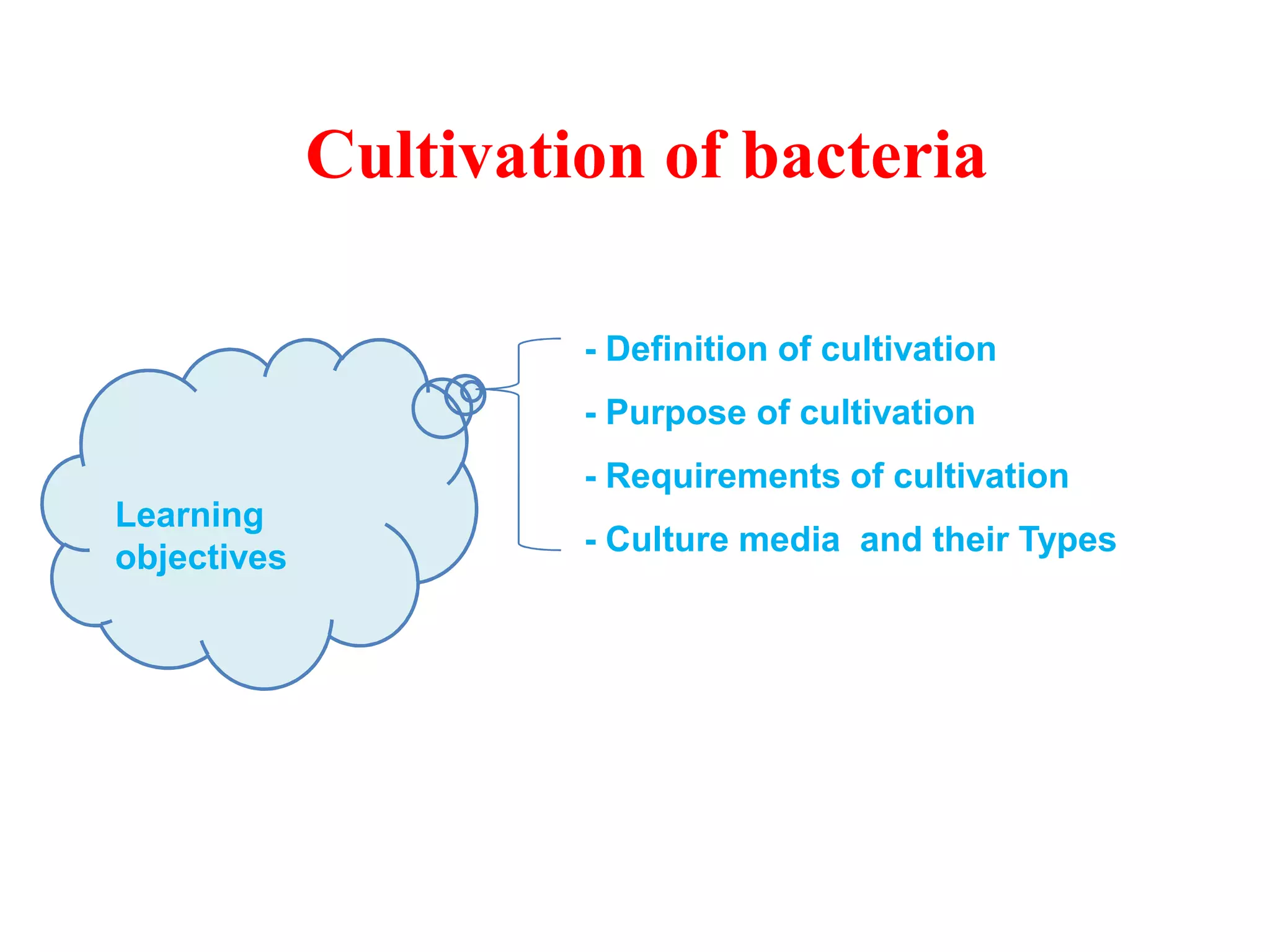 Cultivation of bacteria

Learning objectives

- Definition of cultivation

- Purpose of cultivation

- Requirements of cultivation

- Culture media  and their Types